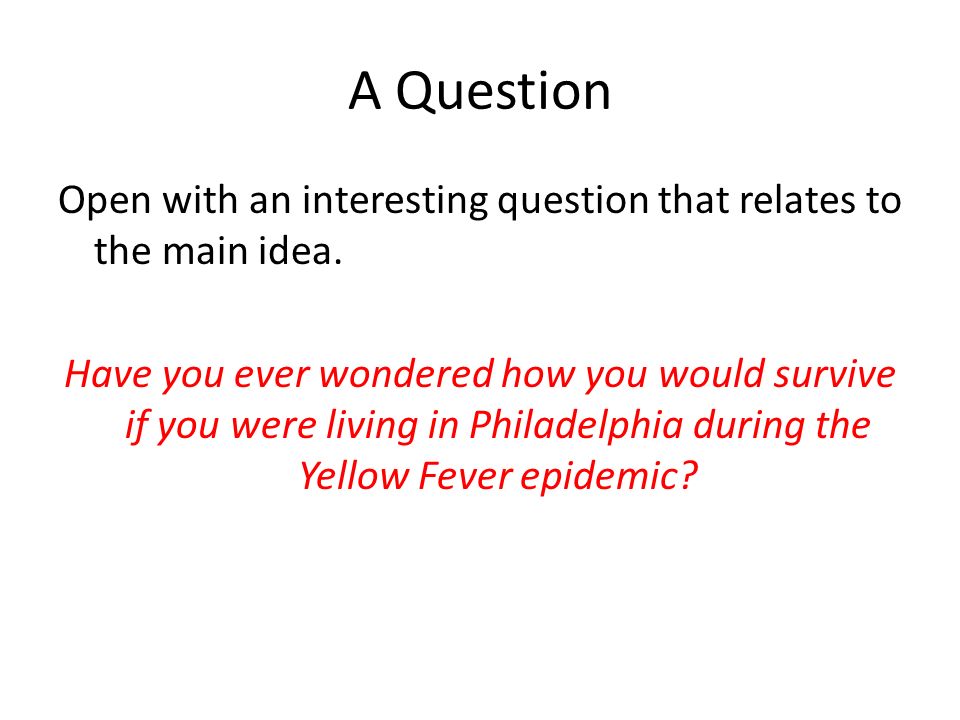 A Question

Open with an interesting question that relates to the main idea.

Have you ever wondered how you would survive if you were living in Philadelphia during the Yellow Fever epidemic?